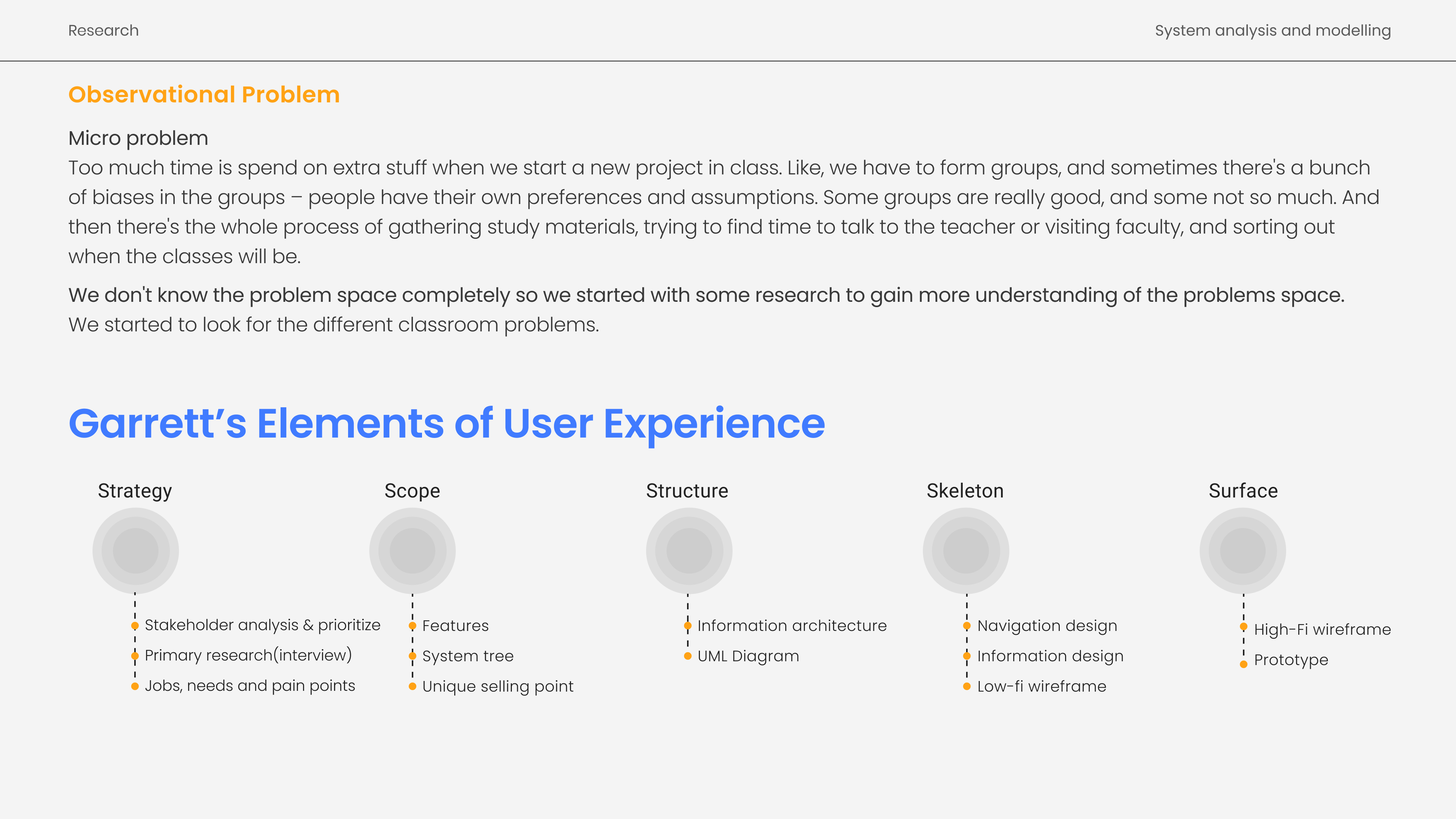 Research

System analysis and modelling

Observational Problem

Micro problem
Too much time is spend on extra stuff when we start a new project in class. Like, we have to form groups, and sometimes there's a bunch of biases in the groups – people have their own preferences and assumptions. Some groups are really good, and some not so much. And then there's the whole process of gathering study materials, trying to find time to talk to the teacher or visiting faculty, and sorting out when the classes will be.

We don't know the problem space completely so we started with some research to gain more understanding of the problems space.
We started to look for the different classroom problems.

Garrett's Elements of User Experience

Strategy
Stakeholder analysis & prioritize
Primary research(interview)
Jobs, needs and pain points

Scope
Features
System tree
Unique selling point

Structure
Information architecture
UML Diagram

Skeleton
Navigation design
Information design
Low-fi wireframe

Surface
High-Fi wireframe
Prototype